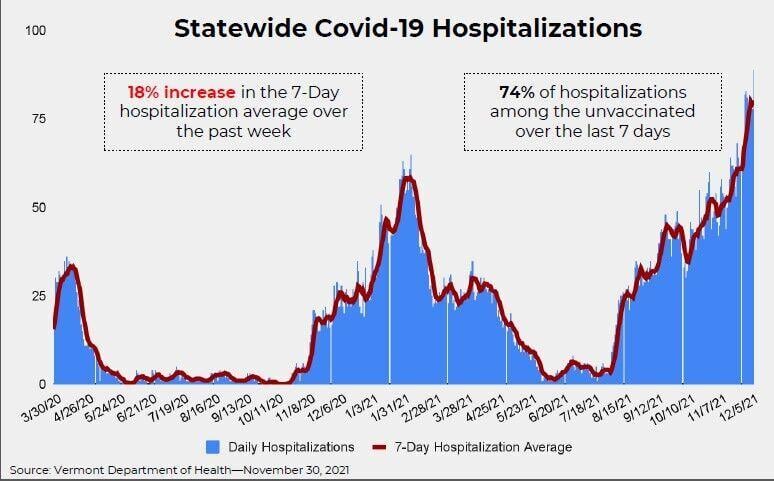 Statewide Covid-19 Hospitalizations

18% increase in the 7-Day hospitalization average over the past week

74% of hospitalizations among the unvaccinated over the last 7 days

100
75
50
25
0

3/30/20
4/26/20
5/24/20
6/21/20
7/19/20
8/16/20
9/13/20
10/11/20
11/8/20
12/6/20
1/3/21
1/31/21
2/28/21
3/28/21
4/25/21
5/23/21
6/20/21
7/18/21
8/15/21
9/12/21
10/10/21
11/7/21
12/5/21

Daily Hospitalizations
7-Day Hospitalization Average

Source: Vermont Department of Health—November 30, 2021